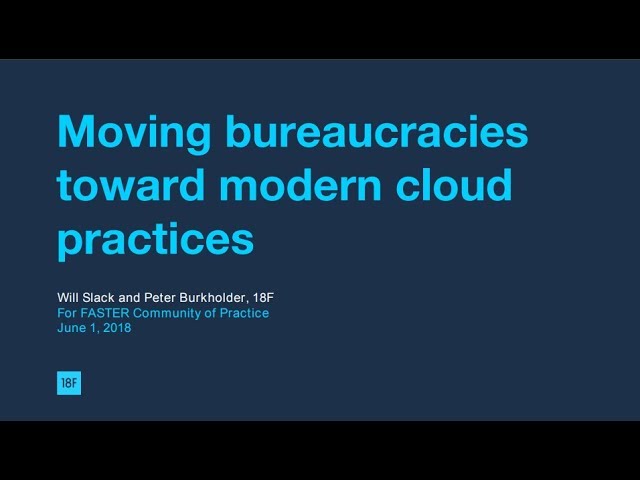 Moving bureaucracies toward modern cloud practices

Will Slack and Peter Burkholder, 18F
For FASTER Community of Practice
June 1, 2018

18F